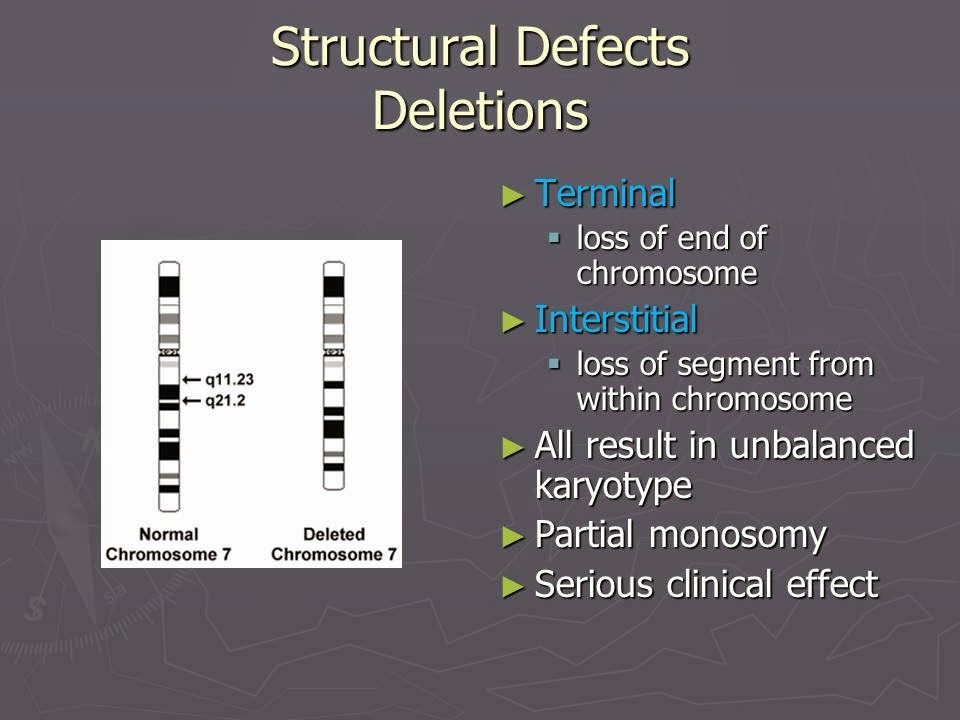 Structural Defects
Deletions

q11.23
q21.2

Normal Chromosome 7

Deleted Chromosome 7

► Terminal
▪ loss of end of chromosome
► Interstitial
▪ loss of segment from within chromosome
► All result in unbalanced karyotype
► Partial monosomy
► Serious clinical effect